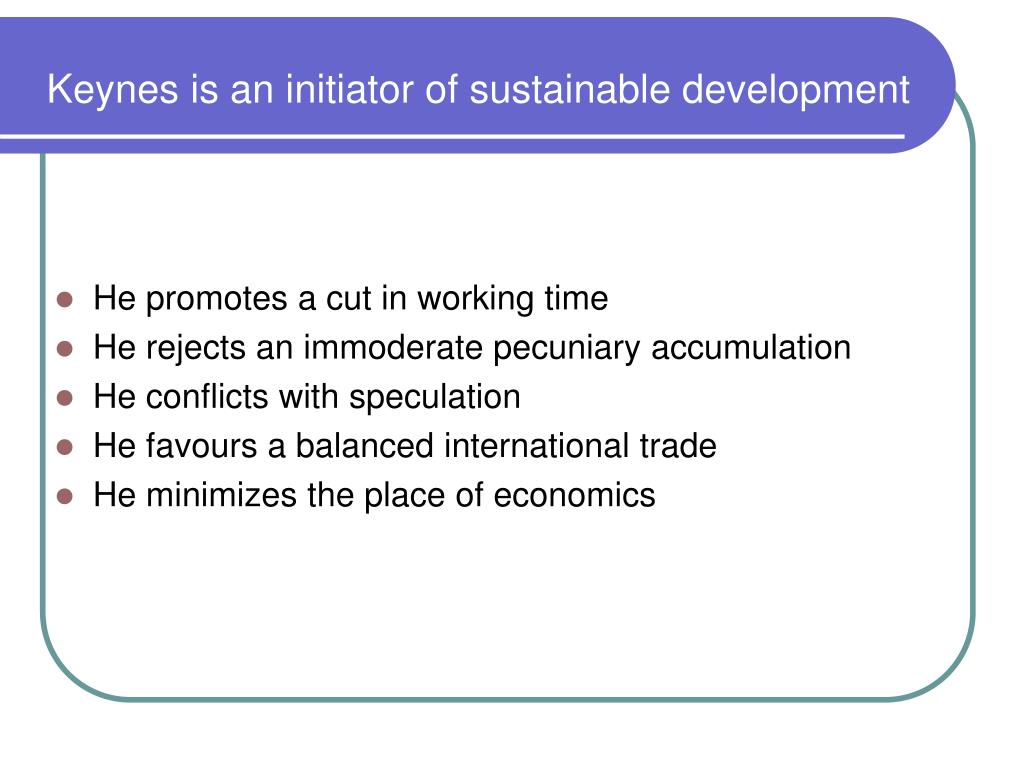 Keynes is an initiator of sustainable development

- He promotes a cut in working time
- He rejects an immoderate pecuniary accumulation
- He conflicts with speculation
- He favours a balanced international trade
- He minimizes the place of economics